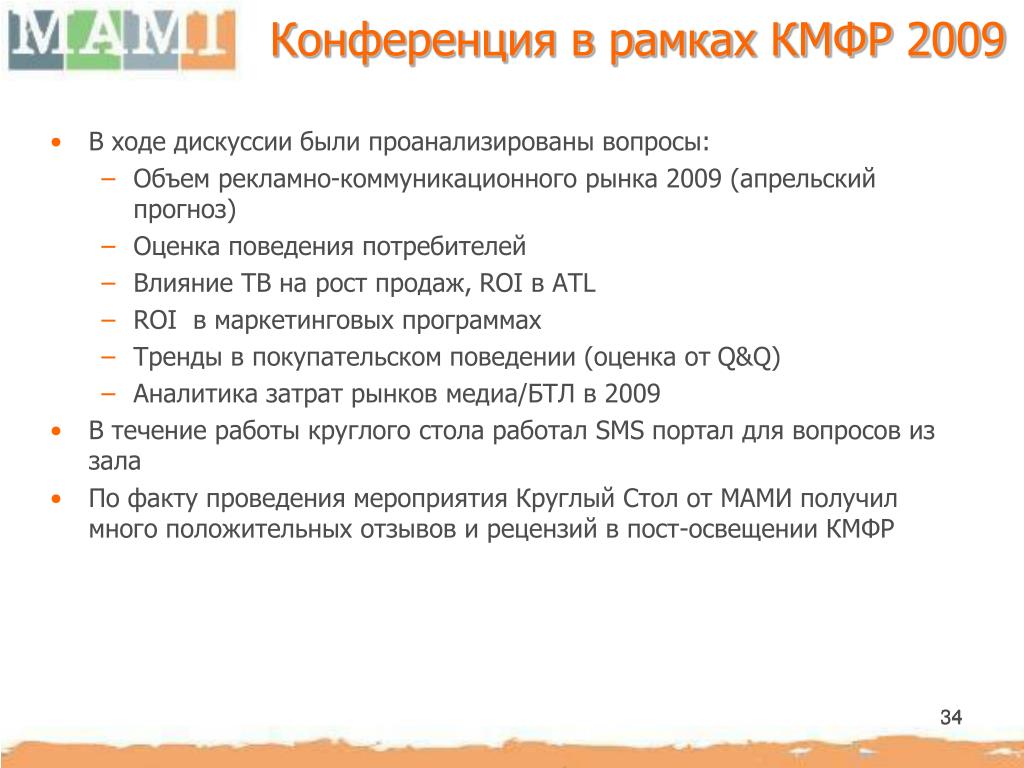 МАМИ

Конференция в рамках КМФР 2009

• В ходе дискуссии были проанализированы вопросы:
– Объем рекламно-коммуникационного рынка 2009 (апрельский прогноз)
– Оценка поведения потребителей
– Влияние ТВ на рост продаж, ROI в ATL
– ROI в маркетинговых программах
– Тренды в покупательском поведении (оценка от Q&Q)
– Аналитика затрат рынков медиа/БТЛ в 2009
• В течение работы круглого стола работал SMS портал для вопросов из зала
• По факту проведения мероприятия Круглый Стол от МАМИ получил много положительных отзывов и рецензий в пост-освещении КМФР

34